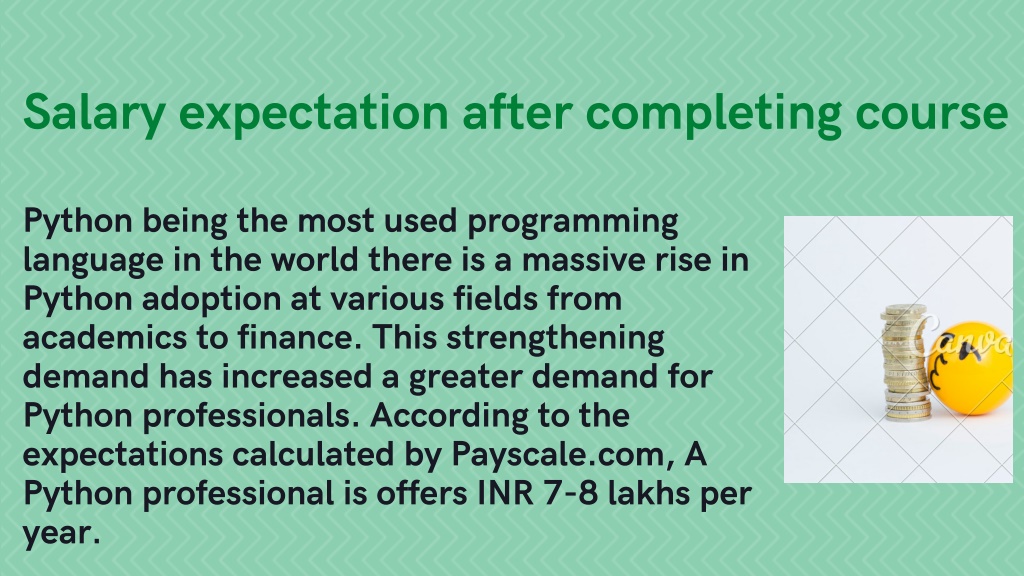 Salary expectation after completing course

Python being the most used programming language in the world there is a massive rise in Python adoption at various fields from academics to finance. This strengthening demand has increased a greater demand for Python professionals. According to the expectations calculated by Payscale.com, A Python professional is offers INR 7-8 lakhs per year.

Canva